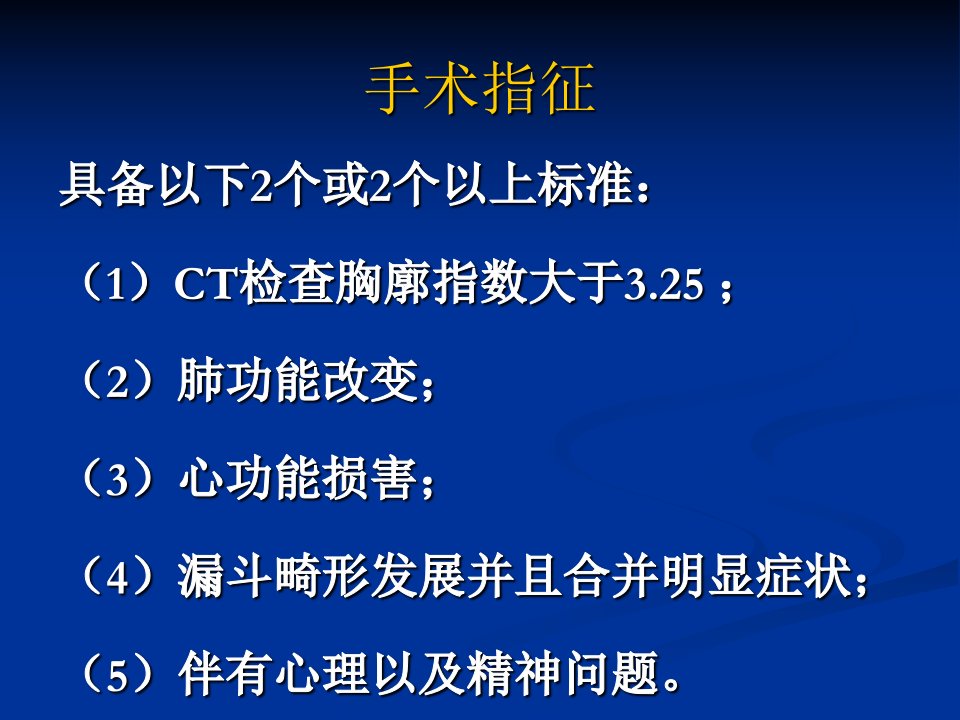 手术指征

具备以下2个或2个以上标准：

（1）CT检查胸廓指数大于3.25；

（2）肺功能改变；

（3）心功能损害；

（4）漏斗畸形发展并且合并明显症状；

（5）伴有心理以及精神问题。